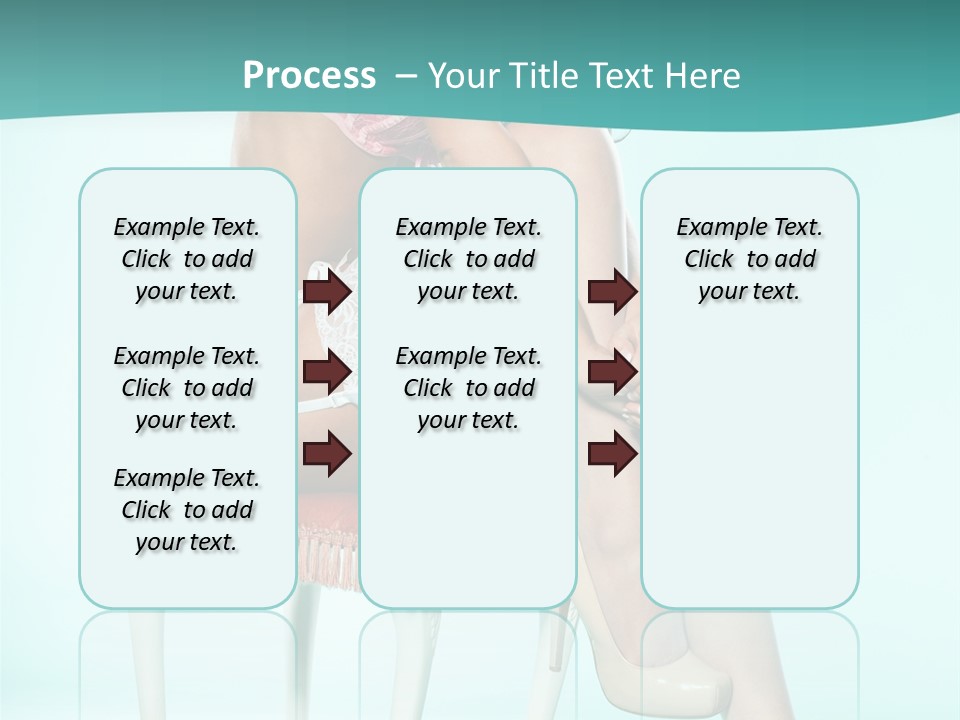 Process – Your Title Text Here

Example Text. Click to add your text.

Example Text. Click to add your text.

Example Text. Click to add your text.

Example Text. Click to add your text.

Example Text. Click to add your text.

Example Text. Click to add your text.